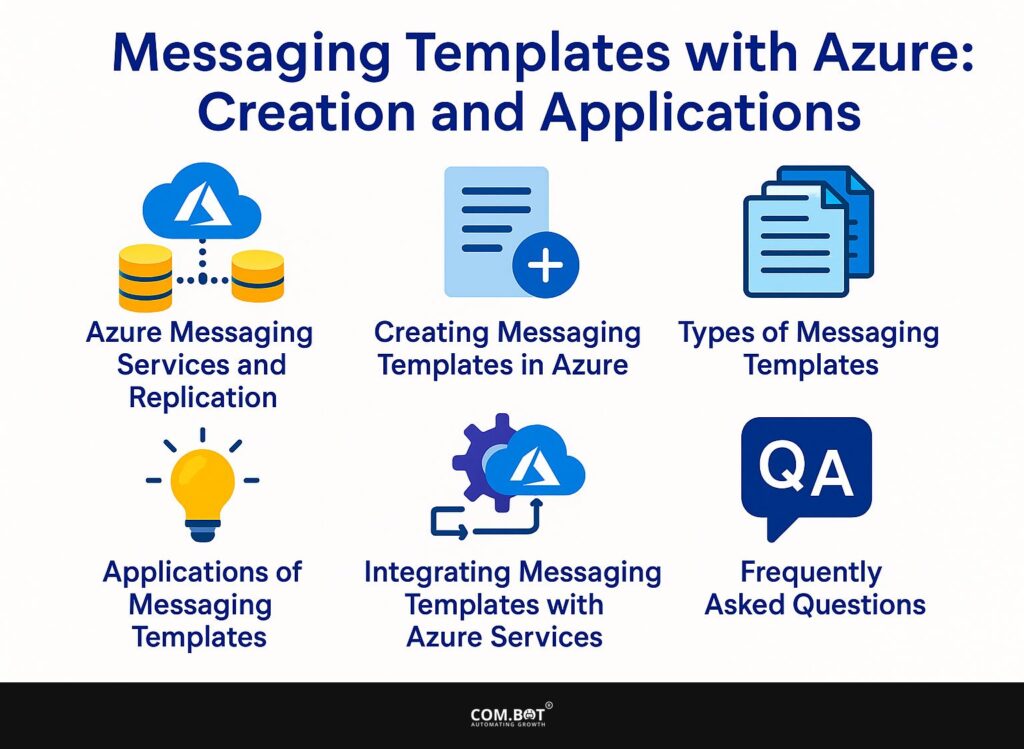 Messaging Templates with Azure: Creation and Applications

Azure Messaging Services and Replication

Creating Messaging Templates in Azure

Types of Messaging Templates

Applications of Messaging Templates

Integrating Messaging Templates with Azure Services

QA

Frequently Asked Questions

COM.BOT®
AUTOMATING GROWTH